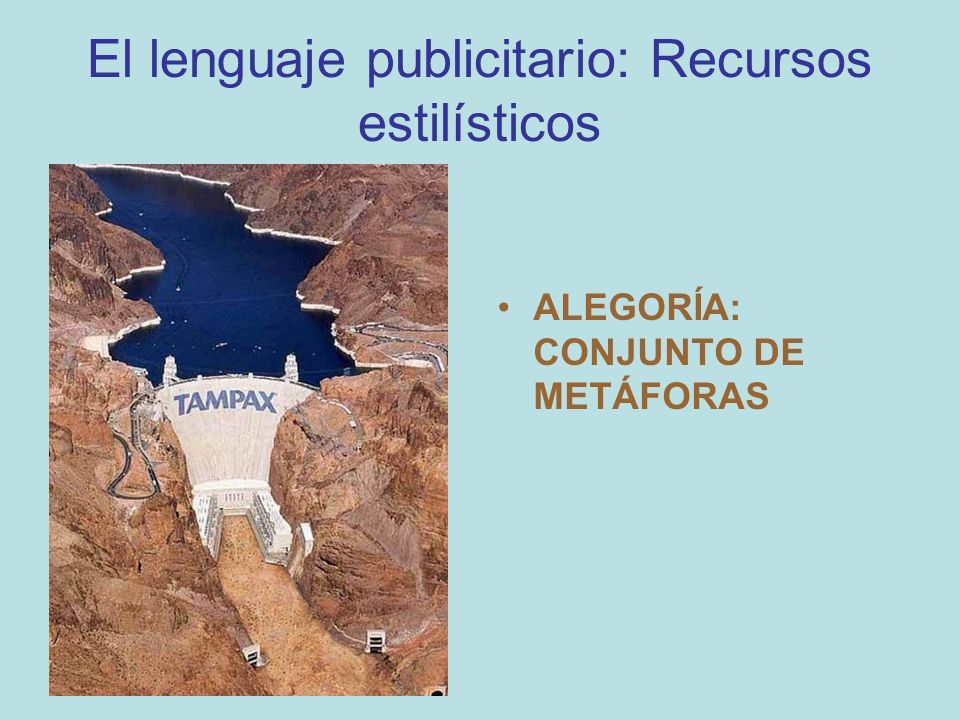 El lenguaje publicitario: Recursos estilísticos

TAMPAX

• ALEGORÍA: CONJUNTO DE METÁFORAS